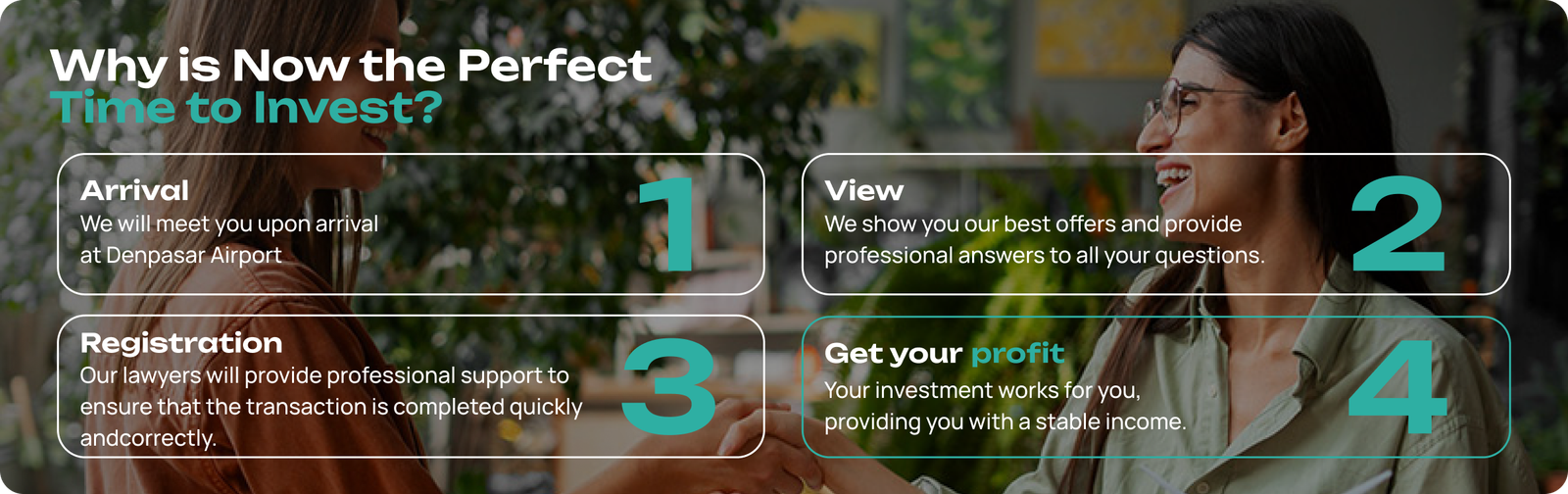 Why is Now the Perfect Time to Invest?

Arrival
We will meet you upon arrival at Denpasar Airport

1

View
We show you our best offers and provide professional answers to all your questions.

2

Registration
Our lawyers will provide professional support to ensure that the transaction is completed quickly andcorrectly.

3

Get your profit
Your investment works for you, providing you with a stable income.

4